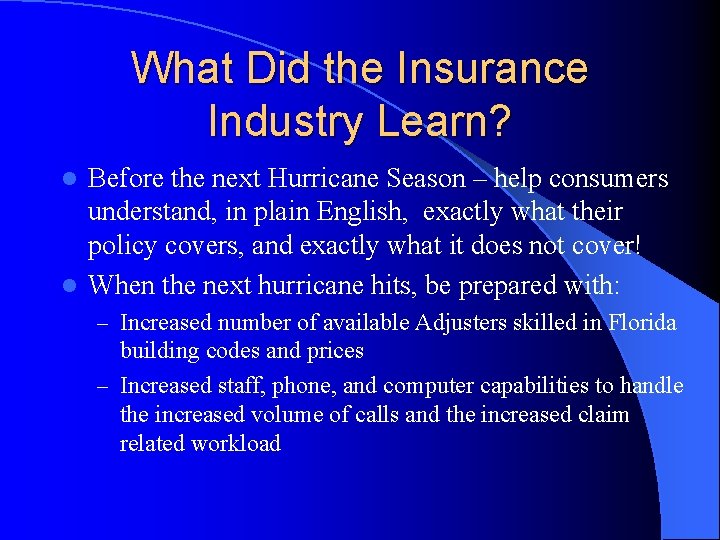 What Did the Insurance Industry Learn?

- Before the next Hurricane Season – help consumers understand, in plain English, exactly what their policy covers, and exactly what it does not cover!
- When the next hurricane hits, be prepared with:
  – Increased number of available Adjusters skilled in Florida building codes and prices
  – Increased staff, phone, and computer capabilities to handle the increased volume of calls and the increased claim related workload